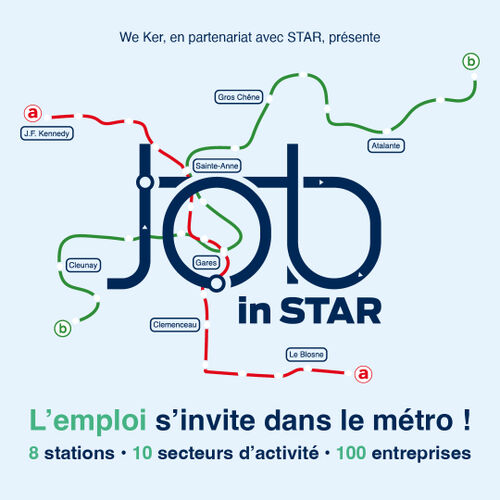 We Ker, en partenariat avec STAR, présente

b

Gros Chêne

a

J.F. Kennedy

Atalante

Sainte-Anne

Job

Cleunay

Gares

in STAR

b

Clemenceau

Le Blosne

a

L'emploi s'invite dans le métro !

8 stations • 10 secteurs d'activité • 100 entreprises